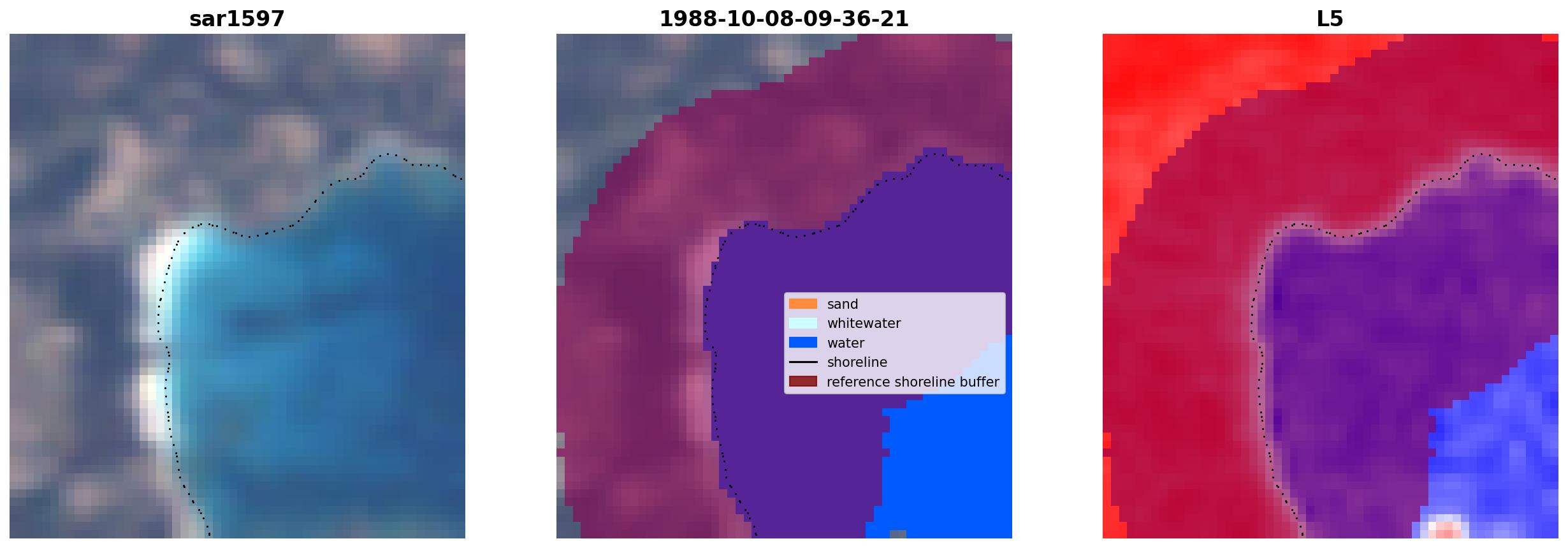 sar1597

1988-10-08-09-36-21

sand
whitewater
water
shoreline
reference shoreline buffer

L5